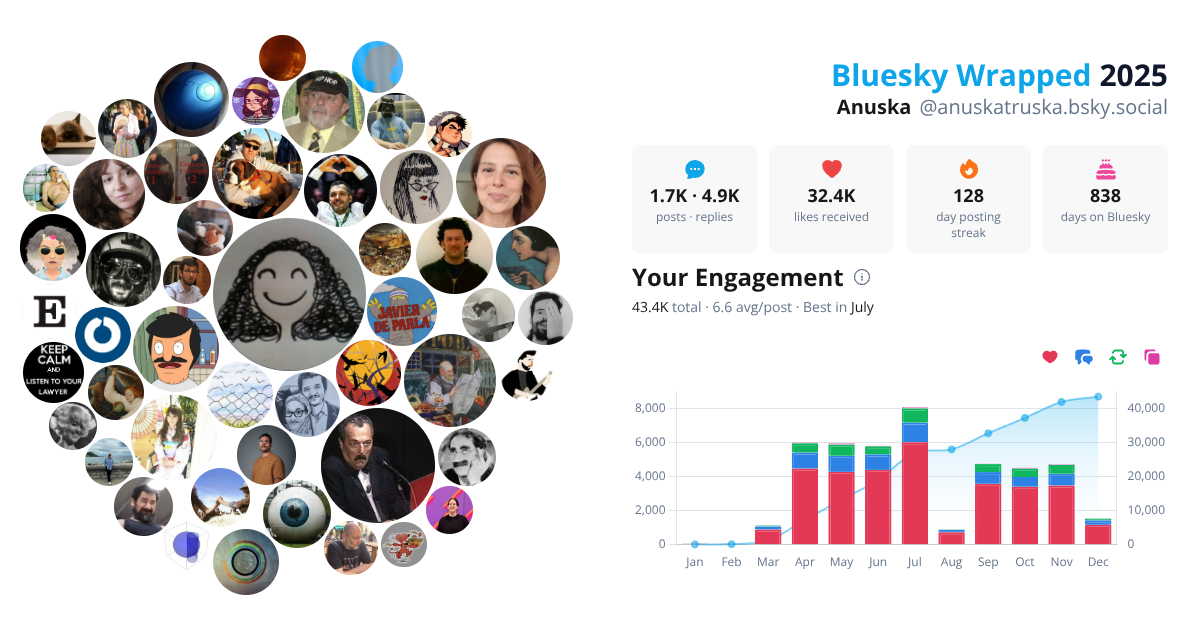 E

KEEP CALM AND LISTEN TO YOUR LAWYER

JAVIER DE PARLA

Bluesky Wrapped 2025
Anuska @anuskatruska.bsky.social

1.7K · 4.9K
posts · replies

32.4K
likes received

128
day posting streak

838
days on Bluesky

Your Engagement
43.4K total · 6.6 avg/post · Best in July

8,000
6,000
4,000
2,000
0

40,000
30,000
20,000
10,000
0

Jan Feb Mar Apr May Jun Jul Aug Sep Oct Nov Dec